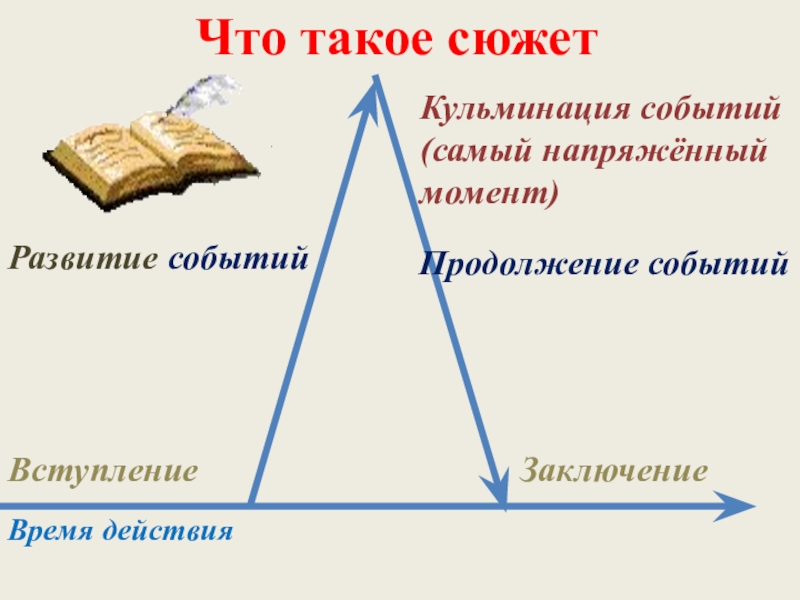 Что такое сюжет

Кульминация событий (самый напряжённый момент)

Развитие событий

Продолжение событий

Вступление

Заключение

Время действия